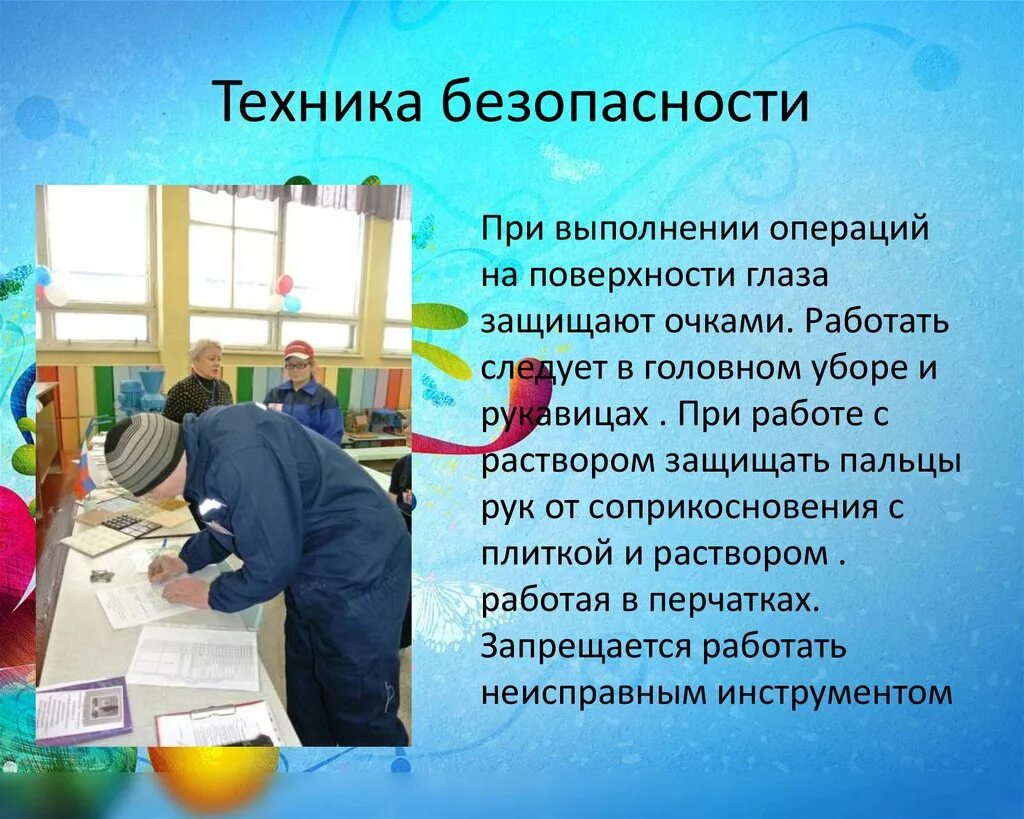 Техника безопасности

При выполнении операций на поверхности глаза защищают очками. Работать следует в головном уборе и рукавицах . При работе с раствором защищать пальцы рук от соприкосновения с плиткой и раствором . работая в перчатках. Запрещается работать неисправным инструментом